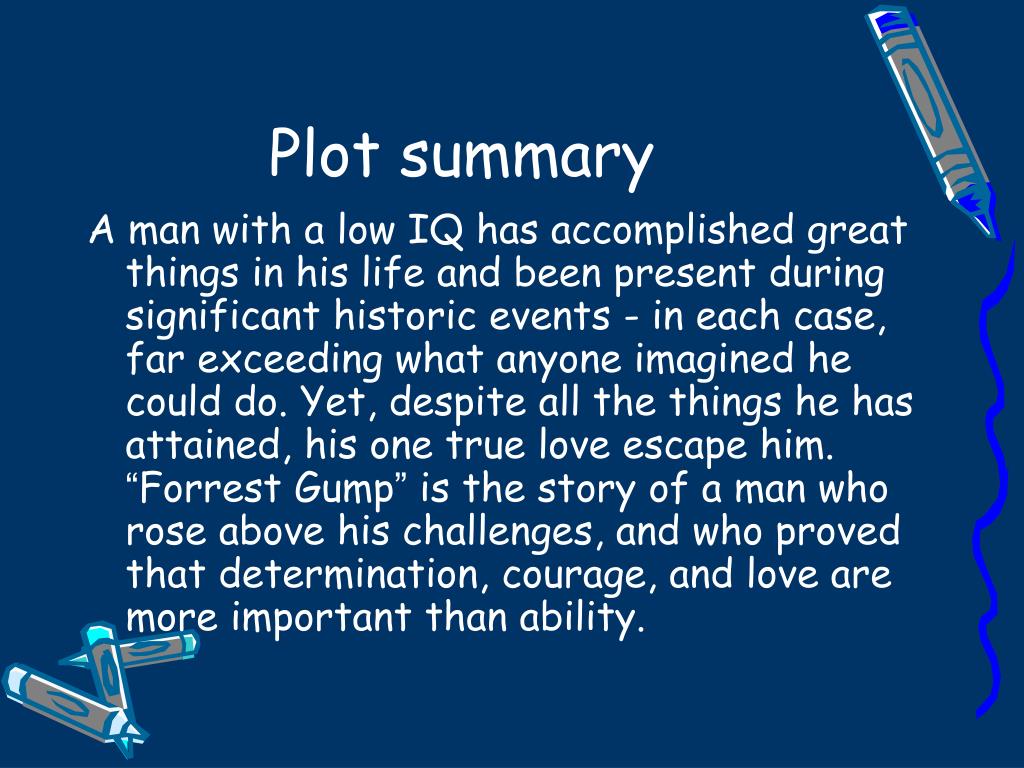 Plot summary

A man with a low IQ has accomplished great things in his life and been present during significant historic events - in each case, far exceeding what anyone imagined he could do. Yet, despite all the things he has attained, his one true love escape him. “Forrest Gump” is the story of a man who rose above his challenges, and who proved that determination, courage, and love are more important than ability.